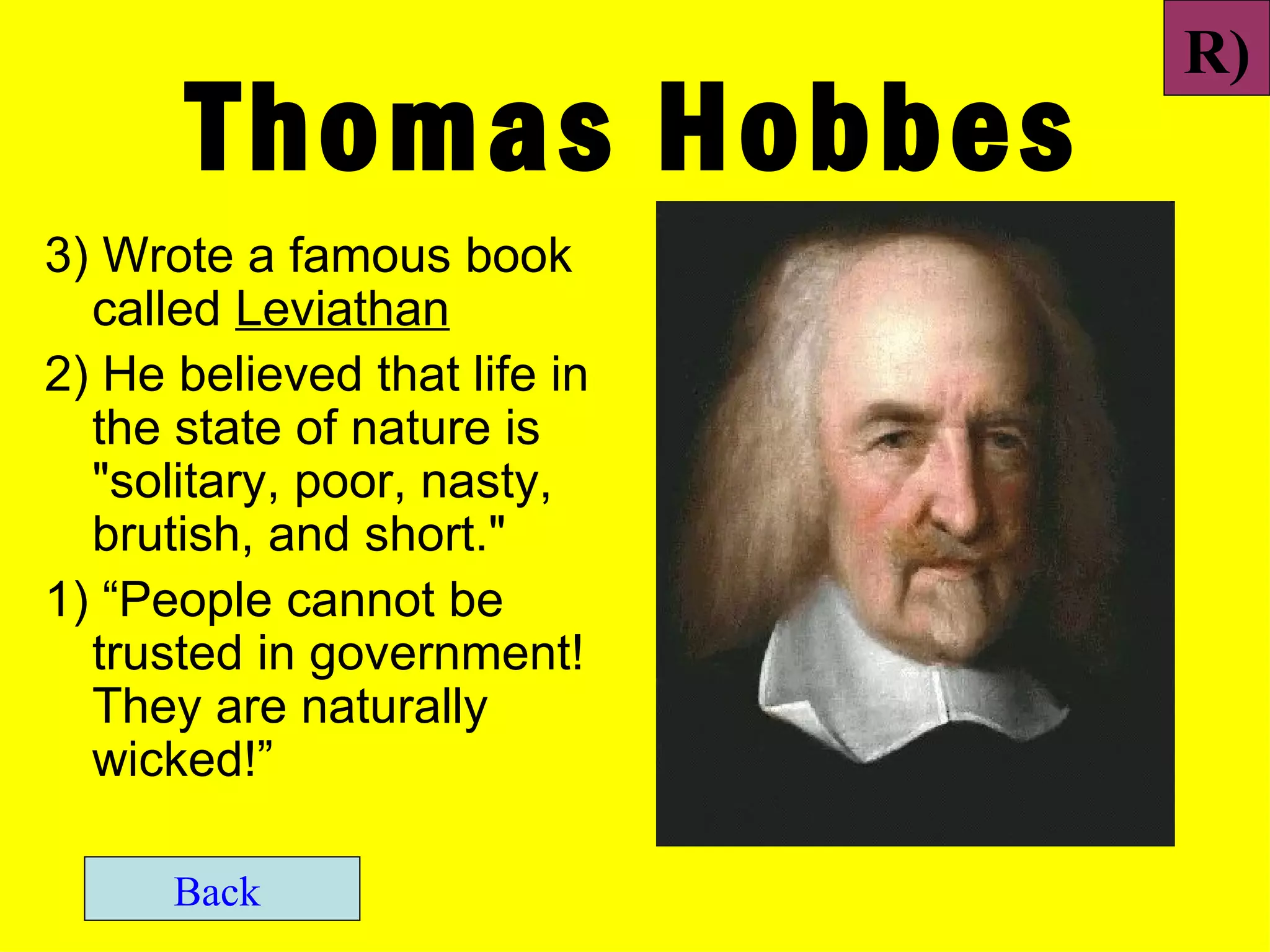 R)

Thomas Hobbes

3) Wrote a famous book called Leviathan

2) He believed that life in the state of nature is "solitary, poor, nasty, brutish, and short."

1) “People cannot be trusted in government! They are naturally wicked!”

Back